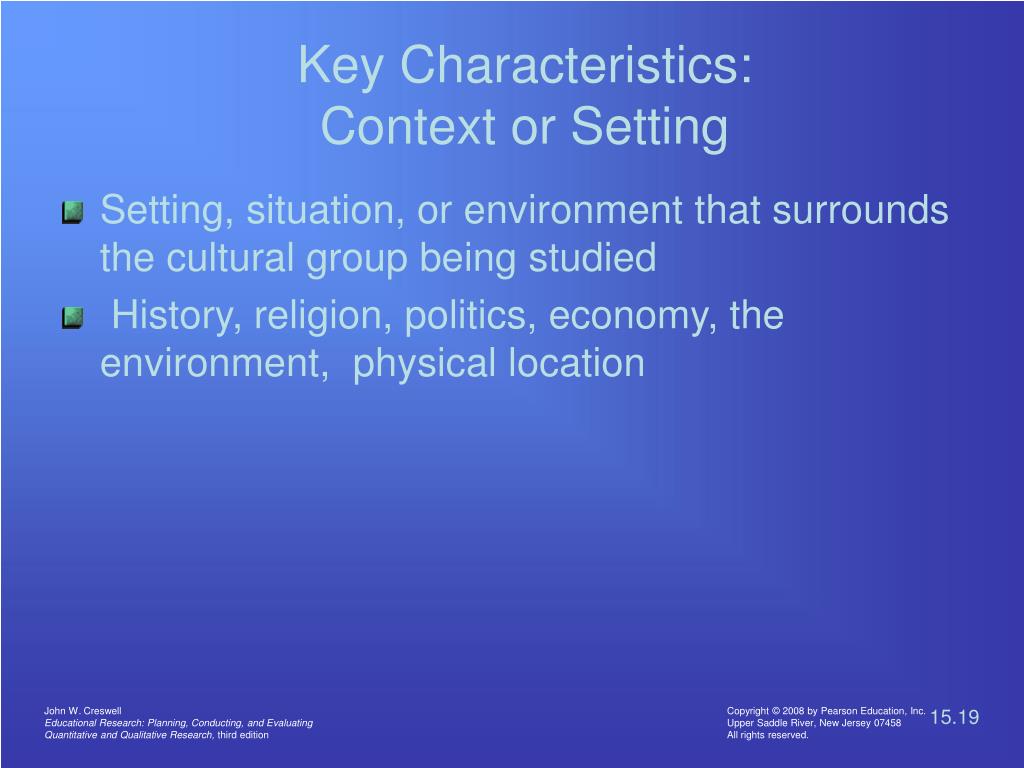 Key Characteristics:
Context or Setting

Setting, situation, or environment that surrounds the cultural group being studied

History, religion, politics, economy, the environment, physical location

John W. Creswell
Educational Research: Planning, Conducting, and Evaluating Quantitative and Qualitative Research, third edition

Copyright © 2008 by Pearson Education, Inc.
Upper Saddle River, New Jersey 07458
All rights reserved.

15.19